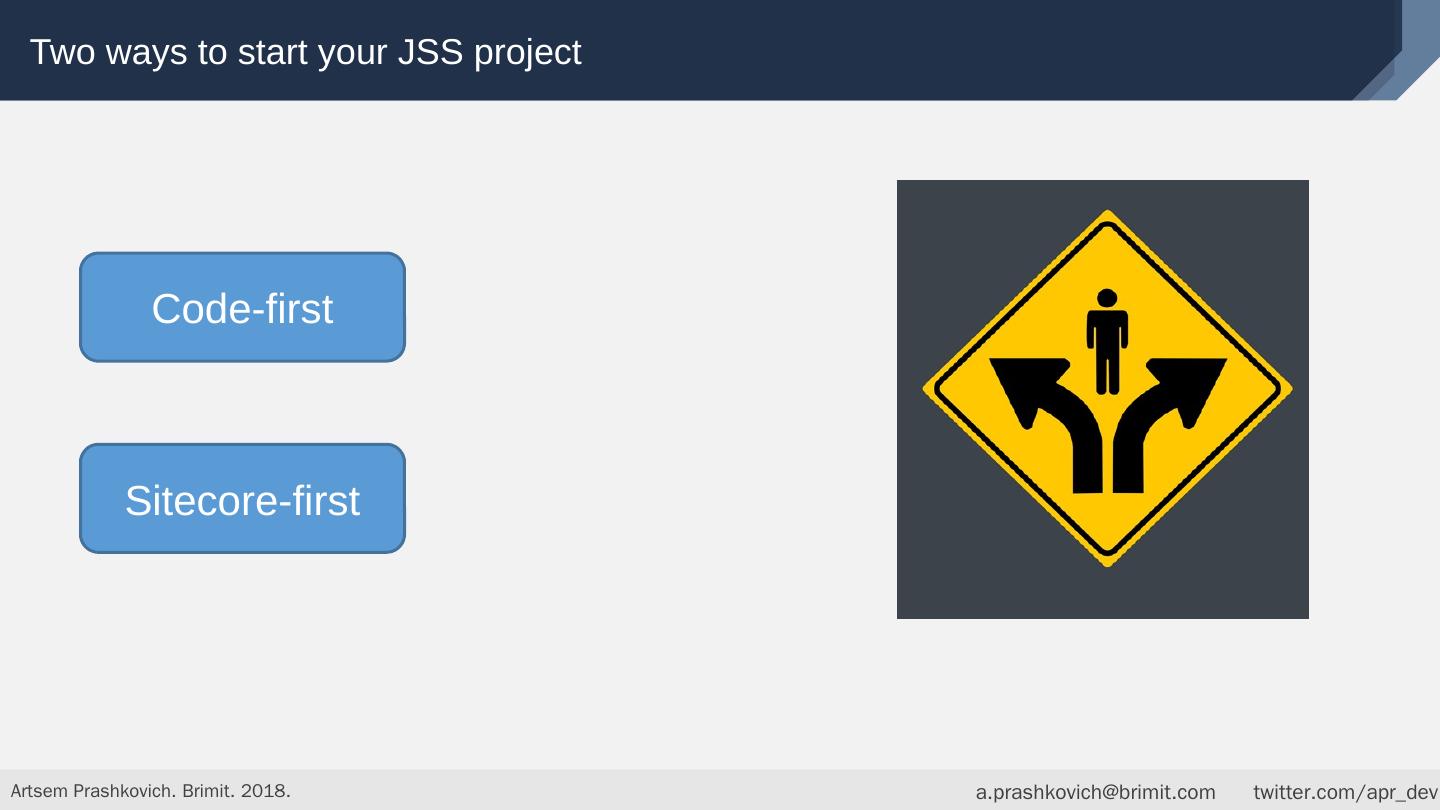 Two ways to start your JSS project

Code-first

Sitecore-first

Artsem Prashkovich. Brimit. 2018.

a.prashkovich@brimit.com twitter.com/apr_dev